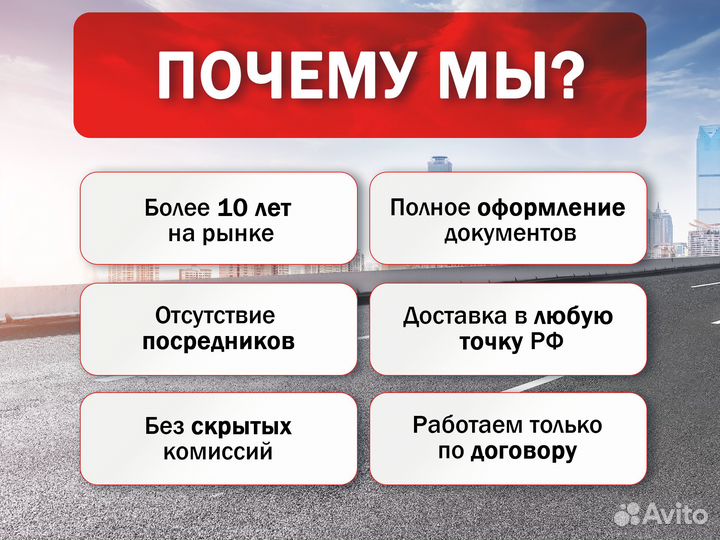 ПОЧЕМУ МЫ?

Более 10 лет на рынке

Полное оформление документов

Отсутствие посредников

Доставка в любую точку РФ

Без скрытых комиссий

Работаем только по договору

Avito